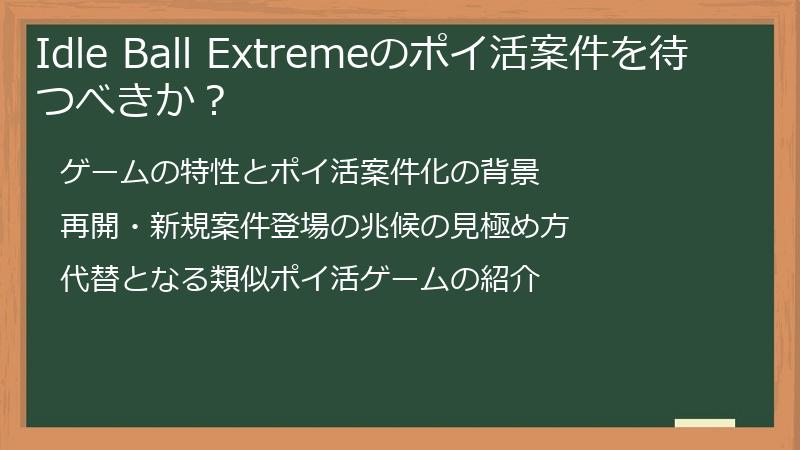 Idle Ball Extremeのポイ活案件を待つべきか？

ゲームの特性とポイ活案件化の背景

再開・新規案件登場の兆候の見極め方

代替となる類似ポイ活ゲームの紹介